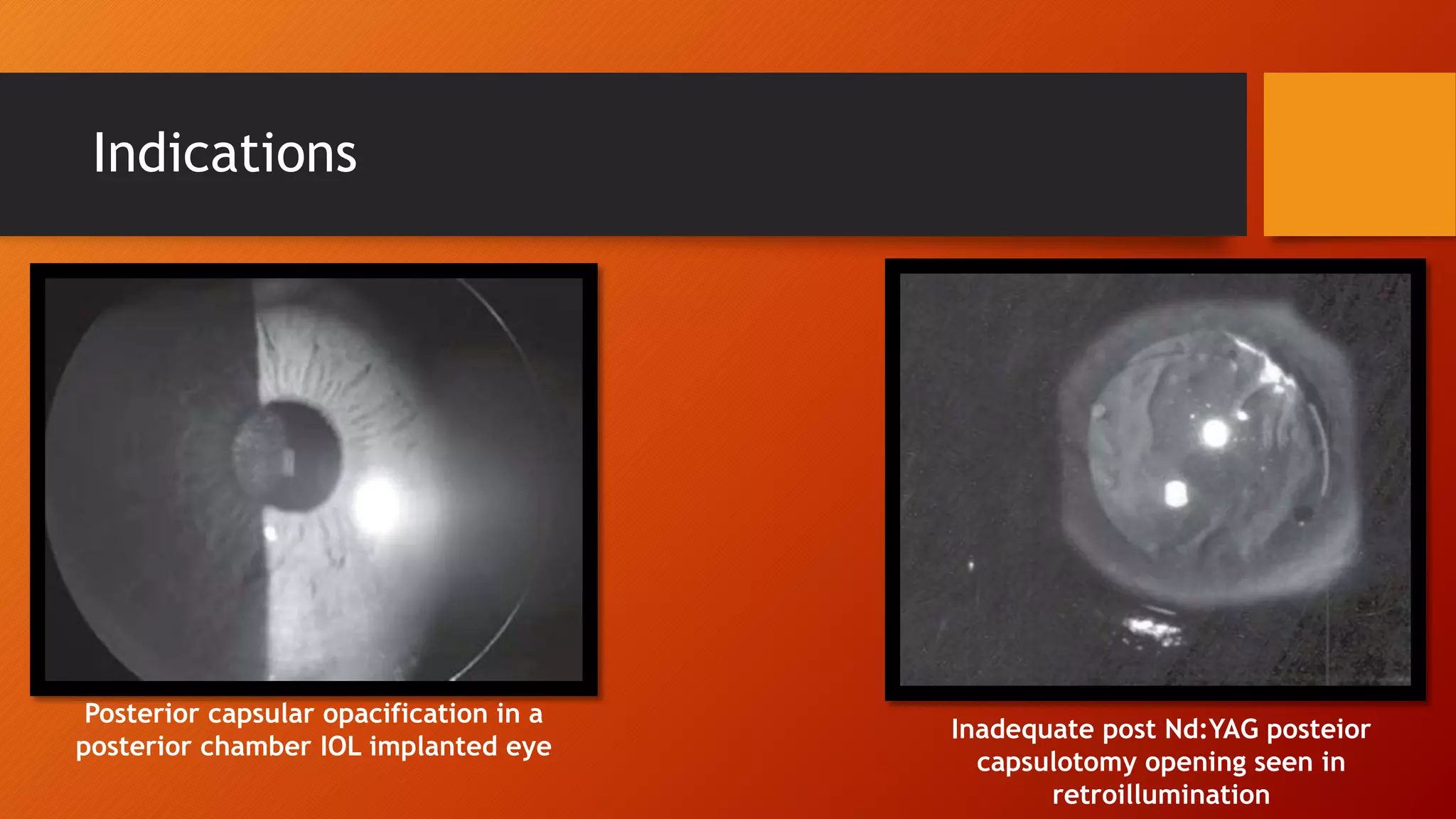 Indications

Posterior capsular opacification in a posterior chamber IOL implanted eye

Inadequate post Nd:YAG posteior capsulotomy opening seen in retroillumination